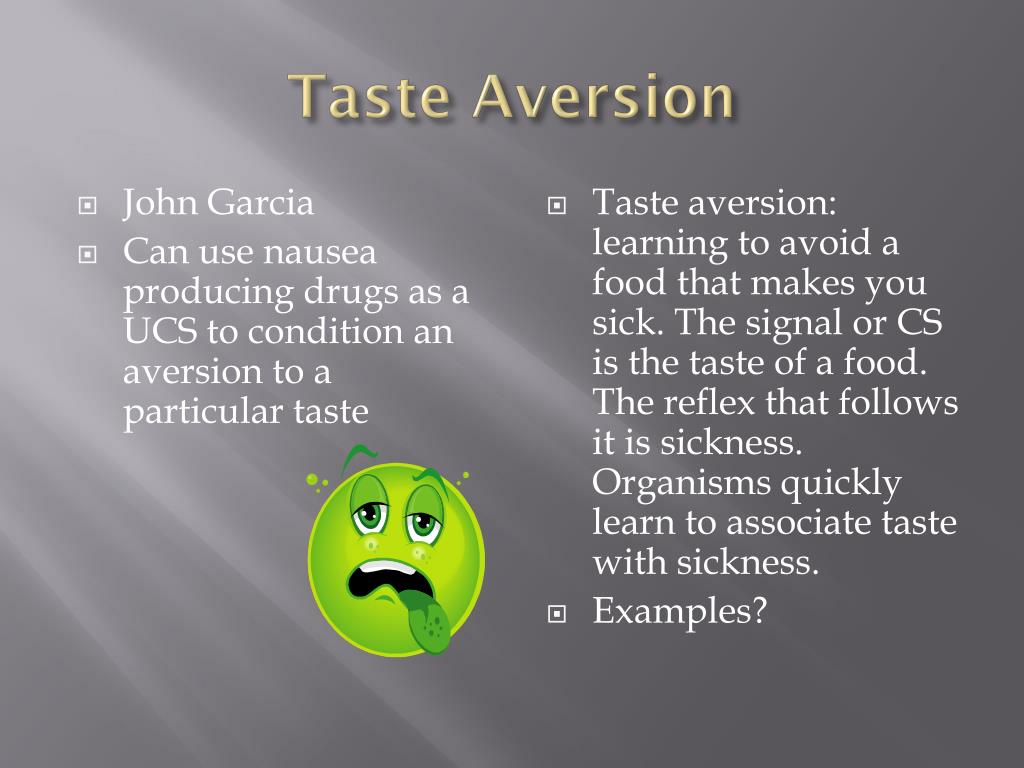 Taste Aversion

John Garcia

Can use nausea producing drugs as a UCS to condition an aversion to a particular taste

Taste aversion: learning to avoid a food that makes you sick. The signal or CS is the taste of a food. The reflex that follows it is sickness. Organisms quickly learn to associate taste with sickness.

Examples?